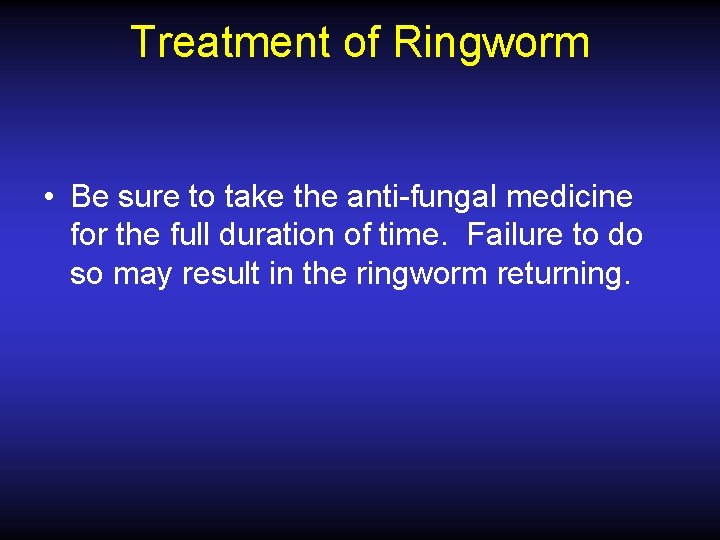 Treatment of Ringworm

• Be sure to take the anti-fungal medicine for the full duration of time. Failure to do so may result in the ringworm returning.